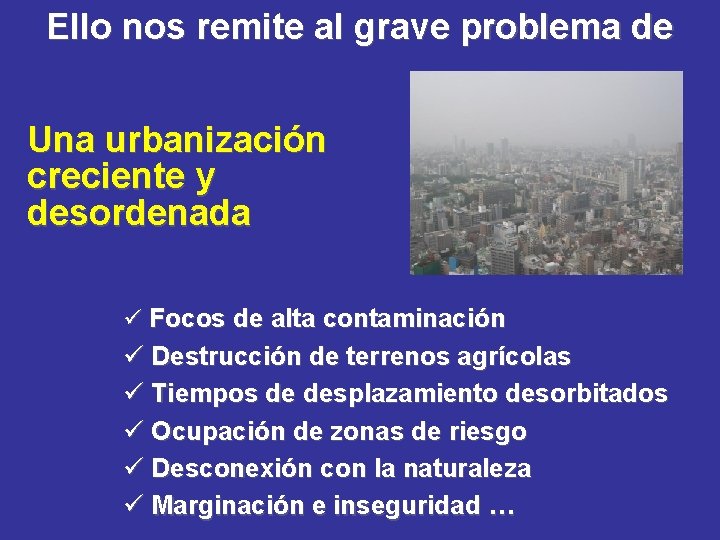 Ello nos remite al grave problema de

Una urbanización creciente y desordenada

✓ Focos de alta contaminación
✓ Destrucción de terrenos agrícolas
✓ Tiempos de desplazamiento desorbitados
✓ Ocupación de zonas de riesgo
✓ Desconexión con la naturaleza
✓ Marginación e inseguridad …